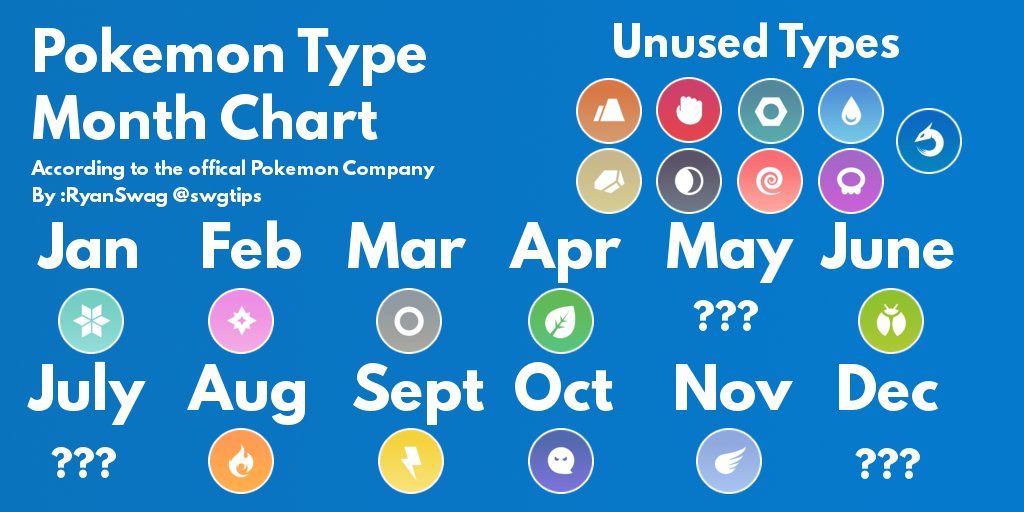 Pokemon Type Month Chart
According to the offical Pokemon Company
By :RyanSwag @swgtips

Unused Types

Jan
Feb
Mar
Apr
May
???
June

July
???
Aug
Sept
Oct
Nov
Dec
???